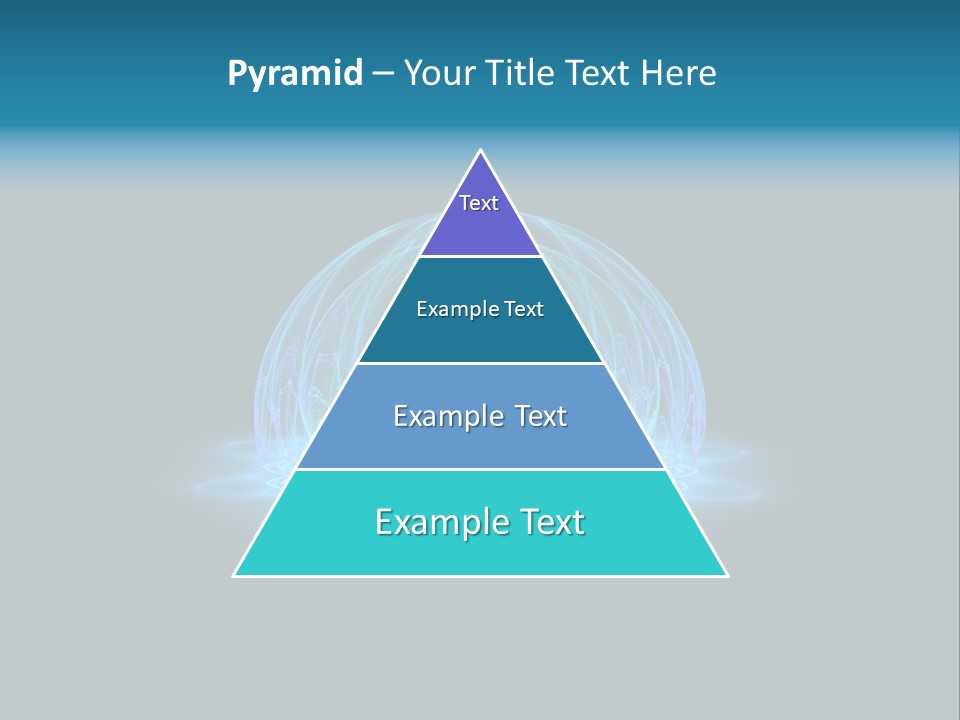 Pyramid – Your Title Text Here

Text

Example Text

Example Text

Example Text